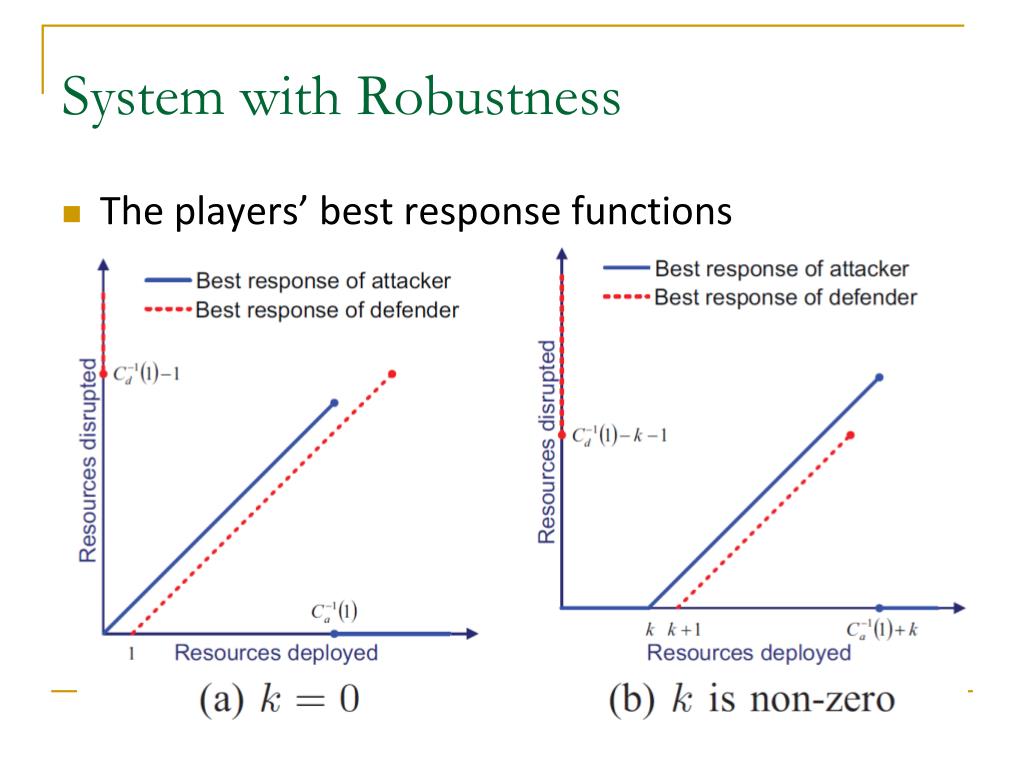 System with Robustness

The players' best response functions

Best response of attacker
Best response of defender
Resources disrupted
$C_d^{-1}(1)-1$
$C_a^{-1}(1)$
1
Resources deployed
(a) $k = 0$

Best response of attacker
Best response of defender
Resources disrupted
$C_d^{-1}(1)-k-1$
$k$ $k+1$
$C_a^{-1}(1)+k$
Resources deployed
(b) $k$ is non-zero